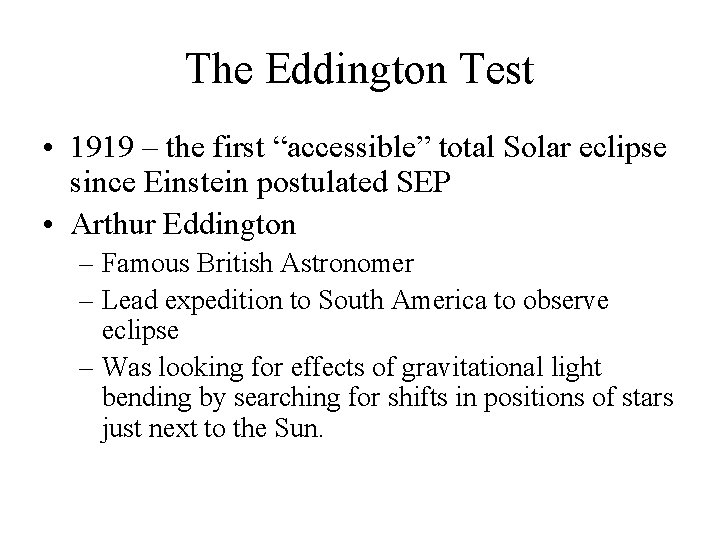 The Eddington Test

• 1919 – the first “accessible” total Solar eclipse since Einstein postulated SEP
• Arthur Eddington
– Famous British Astronomer
– Lead expedition to South America to observe eclipse
– Was looking for effects of gravitational light bending by searching for shifts in positions of stars just next to the Sun.